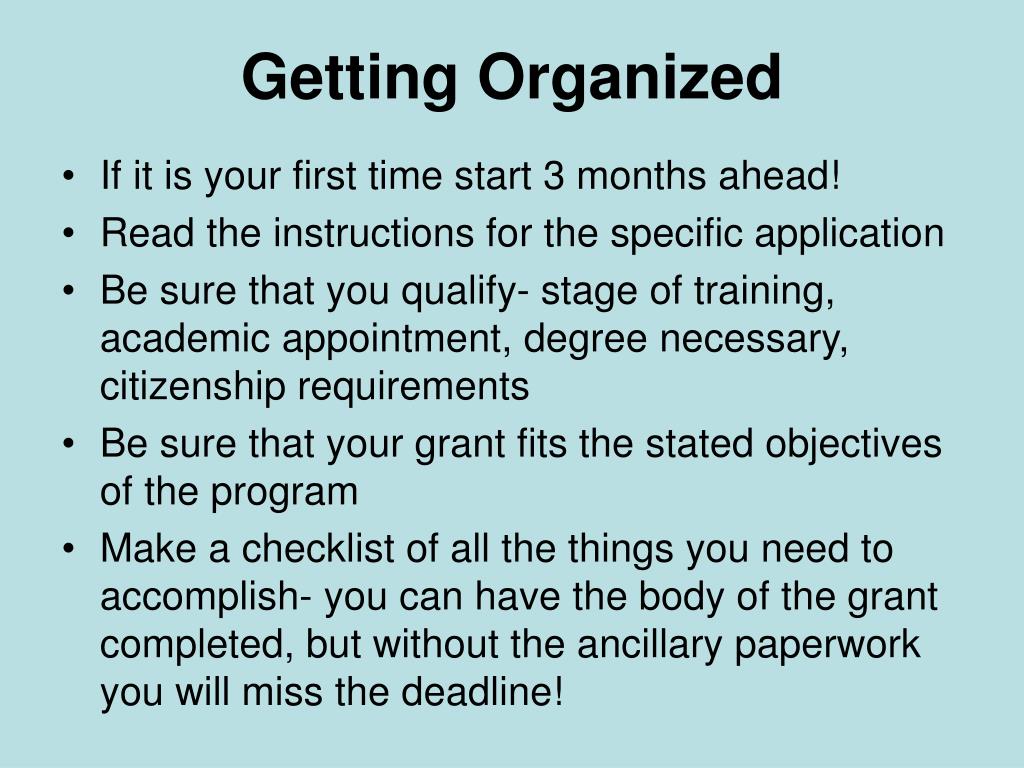 Getting Organized

• If it is your first time start 3 months ahead!
• Read the instructions for the specific application
• Be sure that you qualify- stage of training, academic appointment, degree necessary, citizenship requirements
• Be sure that your grant fits the stated objectives of the program
• Make a checklist of all the things you need to accomplish- you can have the body of the grant completed, but without the ancillary paperwork you will miss the deadline!